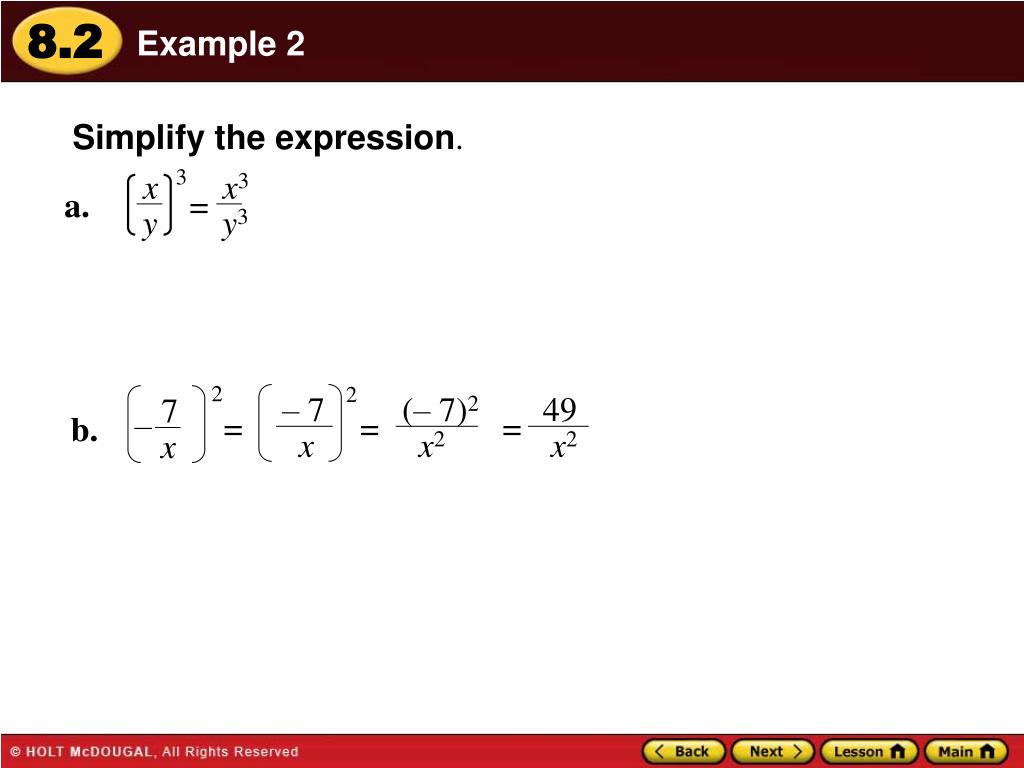 8.2 Example 2

Simplify the expression.

a. $\left(\frac{x}{y}\right)^3 = \frac{x^3}{y^3}$

b. $\left(-\frac{7}{x}\right)^2 = \left(\frac{-7}{x}\right)^2 = \frac{(-7)^2}{x^2} = \frac{49}{x^2}$

© HOLT McDOUGAL, All Rights Reserved

Back Next Lesson Main